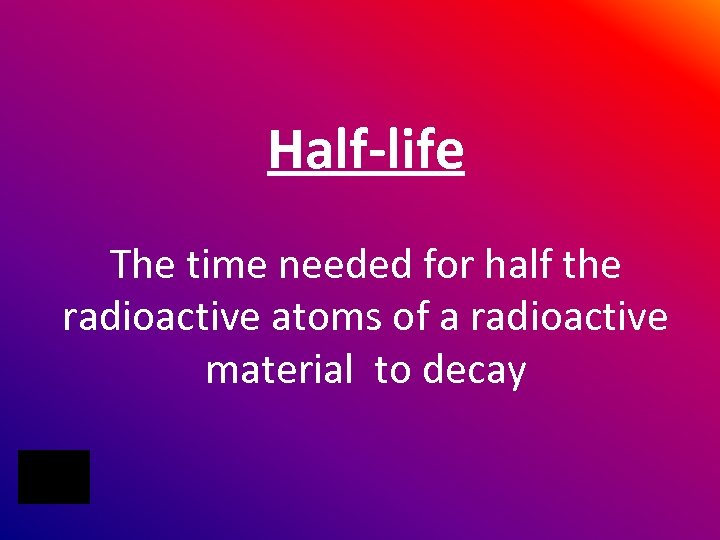 Half-life

The time needed for half the radioactive atoms of a radioactive material  to decay